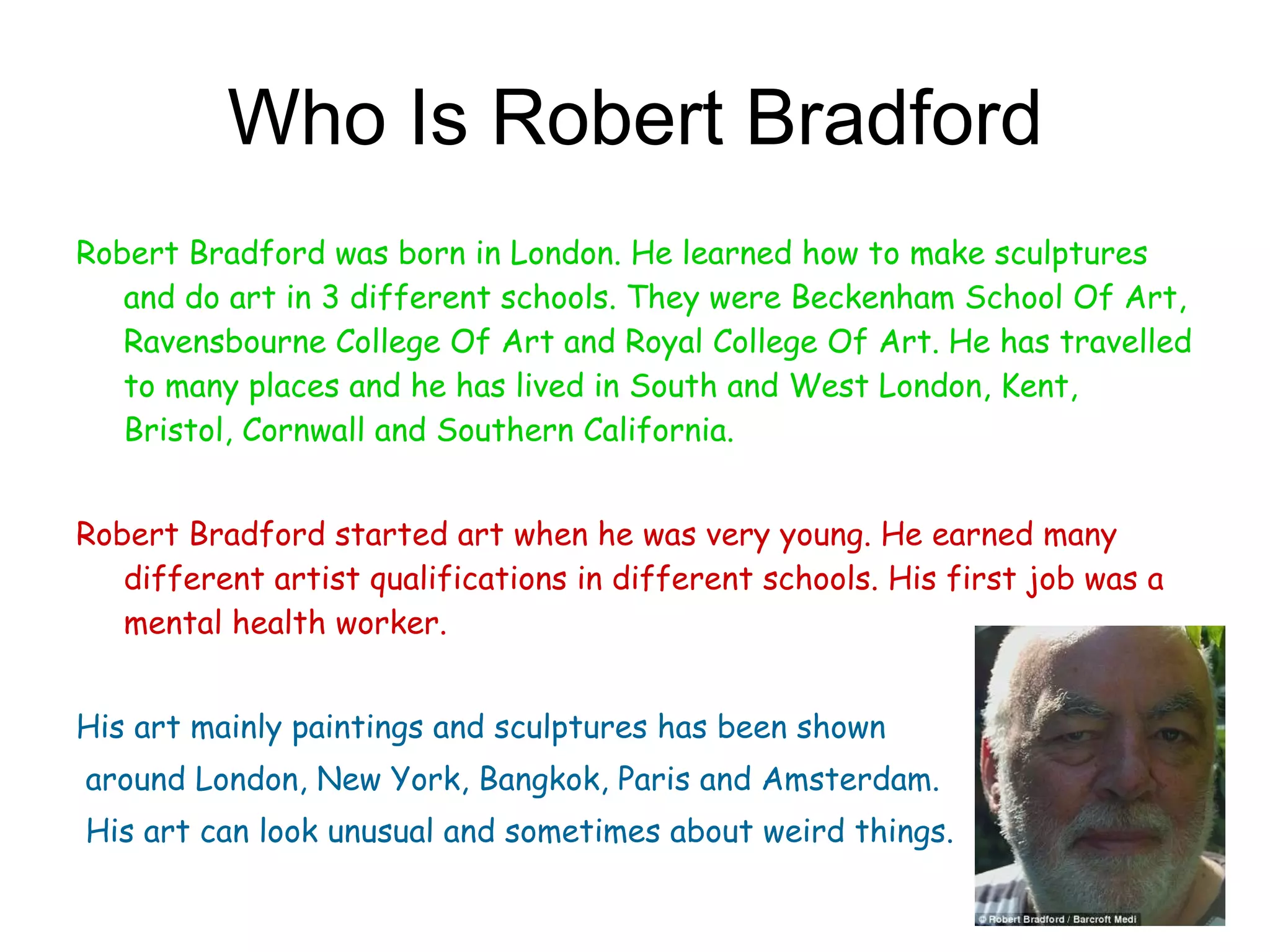 Who Is Robert Bradford

Robert Bradford was born in London. He learned how to make sculptures and do art in 3 different schools. They were Beckenham School Of Art, Ravensbourne College Of Art and Royal College Of Art. He has travelled to many places and he has lived in South and West London, Kent, Bristol, Cornwall and Southern California.

Robert Bradford started art when he was very young. He earned many different artist qualifications in different schools. His first job was a mental health worker.

His art mainly paintings and sculptures has been shown around London, New York, Bangkok, Paris and Amsterdam. His art can look unusual and sometimes about weird things.

© Robert Bradford / Barcroft Medi